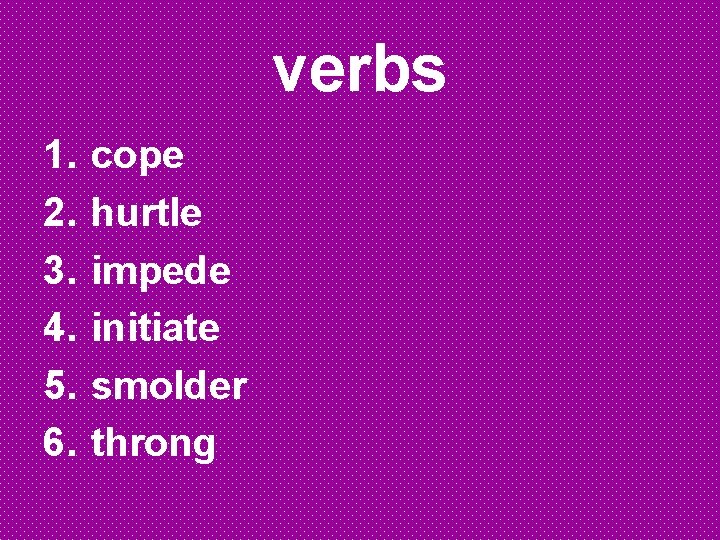 verbs

1. cope
2. hurtle
3. impede
4. initiate
5. smolder
6. throng